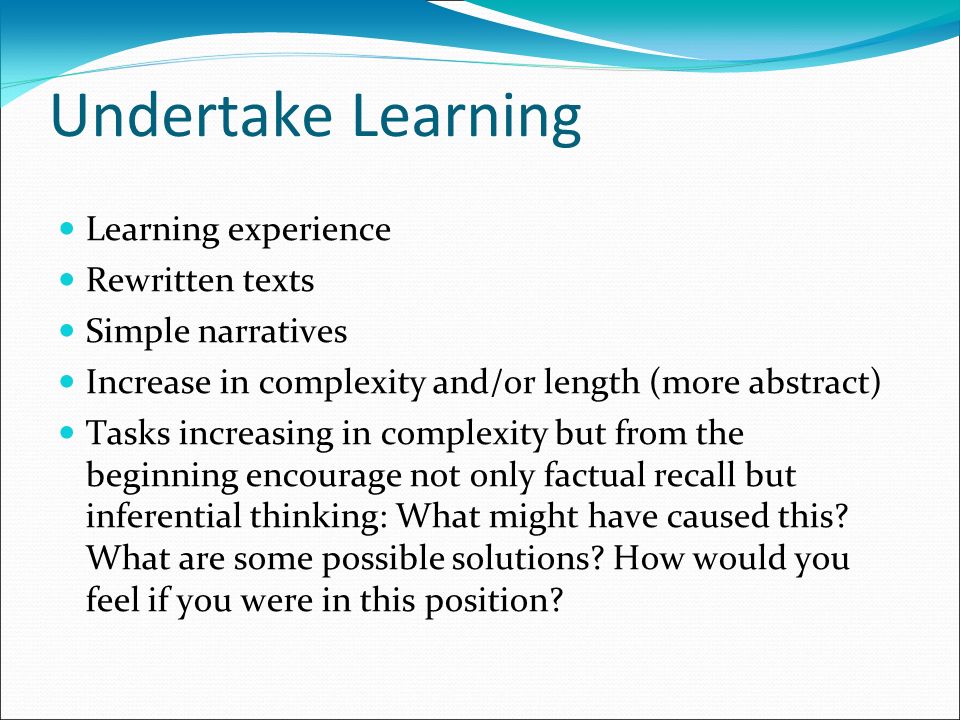 Undertake Learning

- Learning experience
- Rewritten texts
- Simple narratives
- Increase in complexity and/or length (more abstract)
- Tasks increasing in complexity but from the beginning encourage not only factual recall but inferential thinking: What might have caused this? What are some possible solutions? How would you feel if you were in this position?